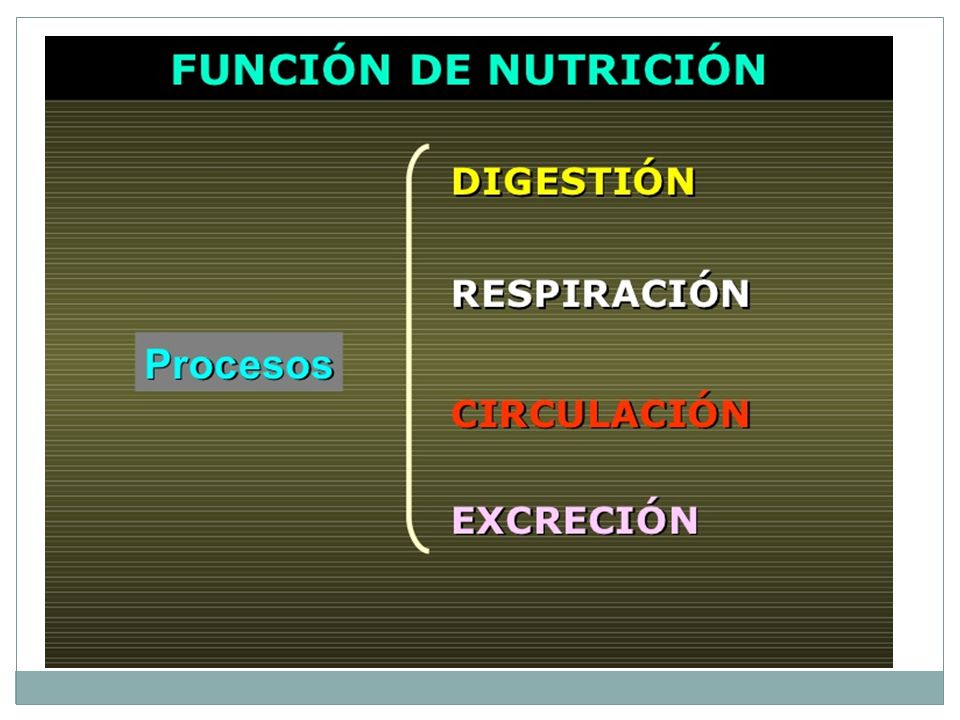 FUNCIÓN DE NUTRICIÓN

Procesos

DIGESTIÓN

RESPIRACIÓN

CIRCULACIÓN

EXCRECIÓN